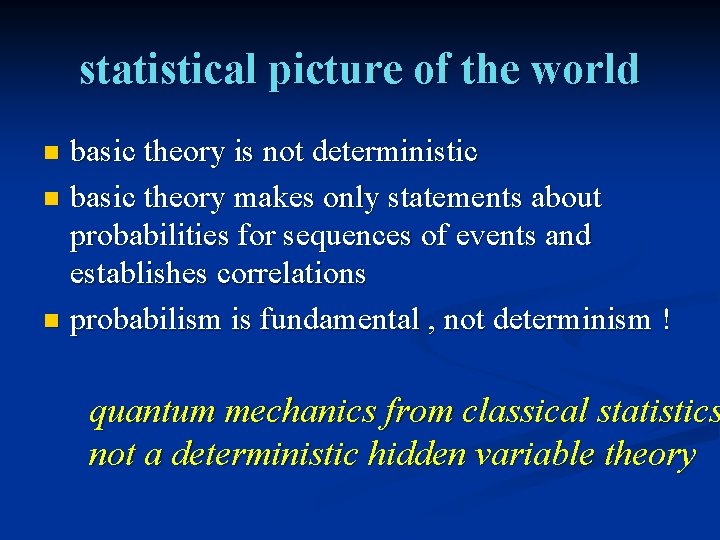 statistical picture of the world

- basic theory is not deterministic
- basic theory makes only statements about probabilities for sequences of events and establishes correlations
- probabilism is fundamental , not determinism !

quantum mechanics from classical statistics
not a deterministic hidden variable theory